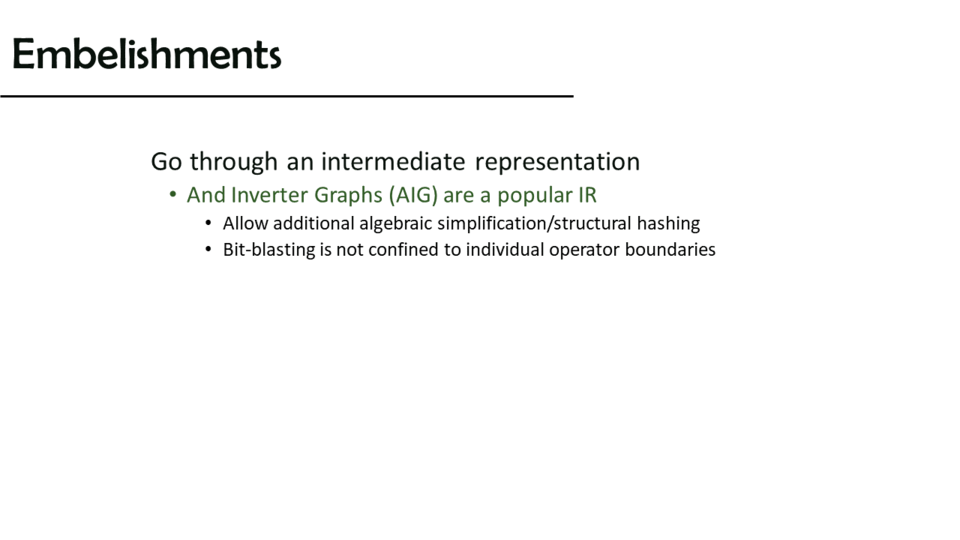 Embelishments

Go through an intermediate representation

• And Inverter Graphs (AIG) are a popular IR

• Allow additional algebraic simplification/structural hashing

• Bit-blasting is not confined to individual operator boundaries